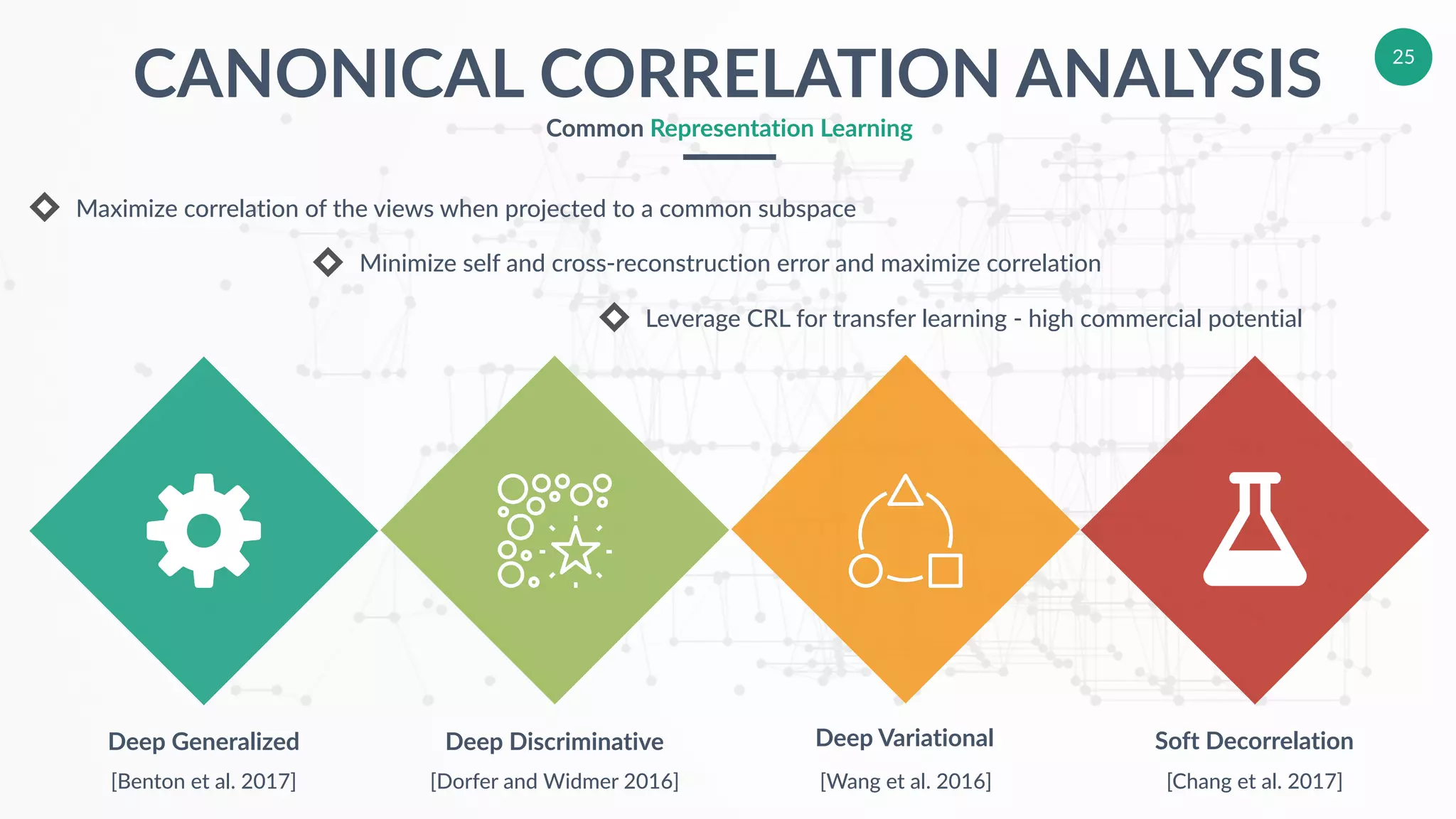 CANONICAL CORRELATION ANALYSIS

25

Common Representation Learning

Maximize correlation of the views when projected to a common subspace

Minimize self and cross-reconstruction error and maximize correlation

Leverage CRL for transfer learning - high commercial potential

Deep Generalized
[Benton et al. 2017]

Deep Discriminative
[Dorfer and Widmer 2016]

Deep Variational
[Wang et al. 2016]

Soft Decorrelation
[Chang et al. 2017]